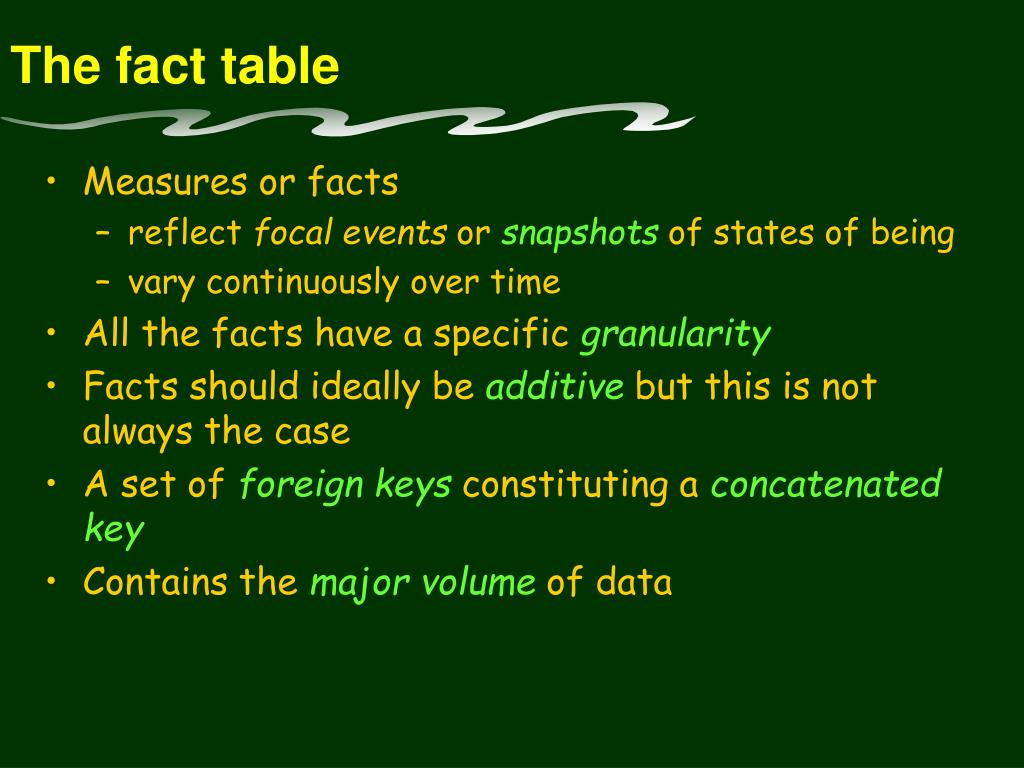 The fact table

• Measures or facts
  – reflect focal events or snapshots of states of being
  – vary continuously over time
• All the facts have a specific granularity
• Facts should ideally be additive but this is not always the case
• A set of foreign keys constituting a concatenated key
• Contains the major volume of data